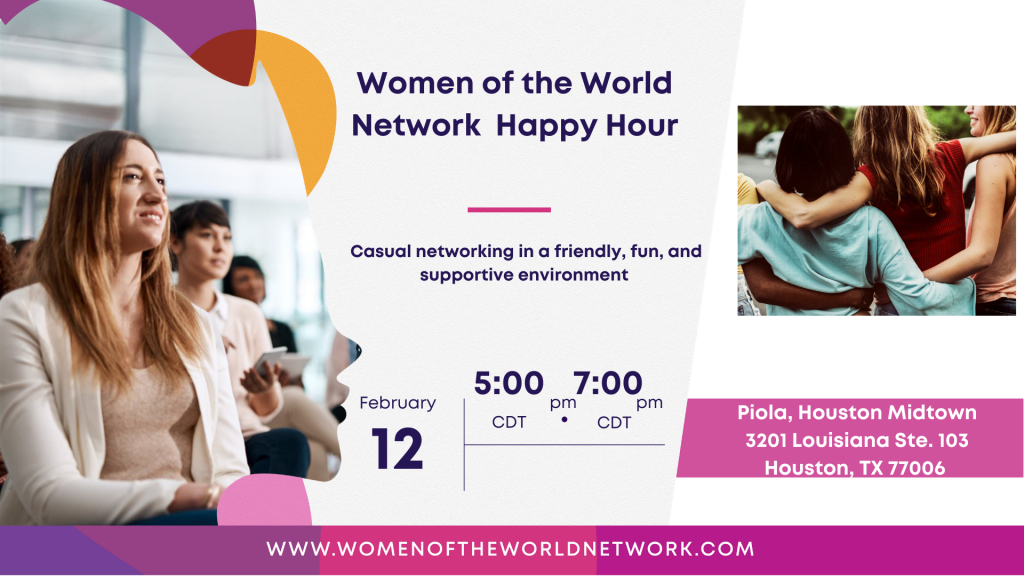 Women of the World Network Happy Hour

Casual networking in a friendly, fun, and supportive environment

February
12

5:00 pm CDT • 7:00 pm CDT

Piola, Houston Midtown
3201 Louisiana Ste. 103
Houston, TX 77006

WWW.WOMENOFTHEWORLDNETWORK.COM